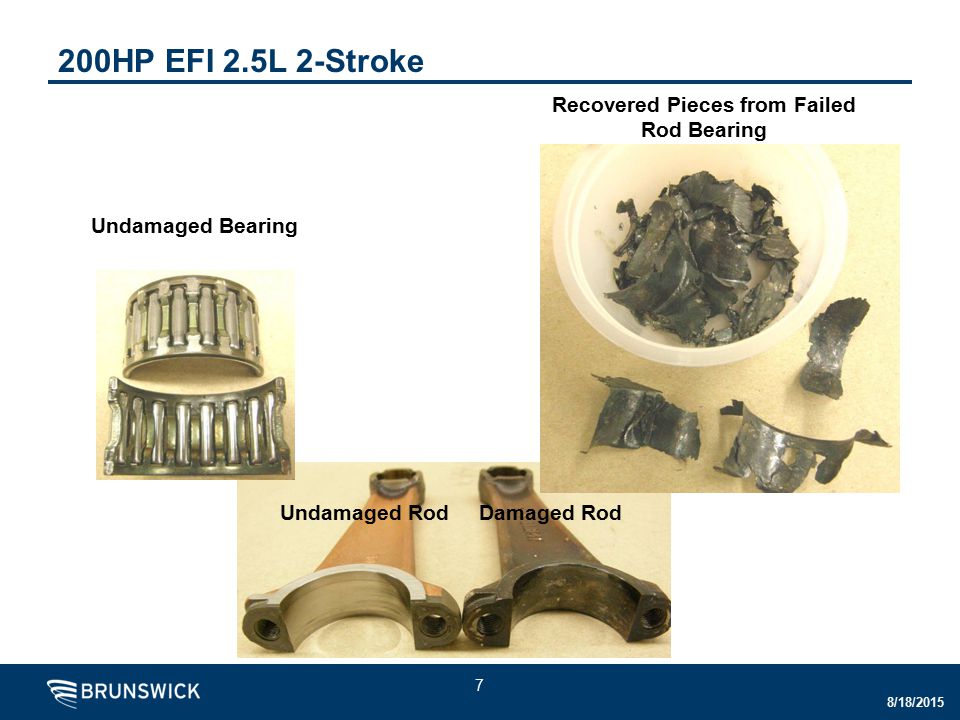 200HP EFI 2.5L 2-Stroke

Recovered Pieces from Failed Rod Bearing

Undamaged Bearing

Undamaged Rod

Damaged Rod

BRUNSWICK

7

8/18/2015